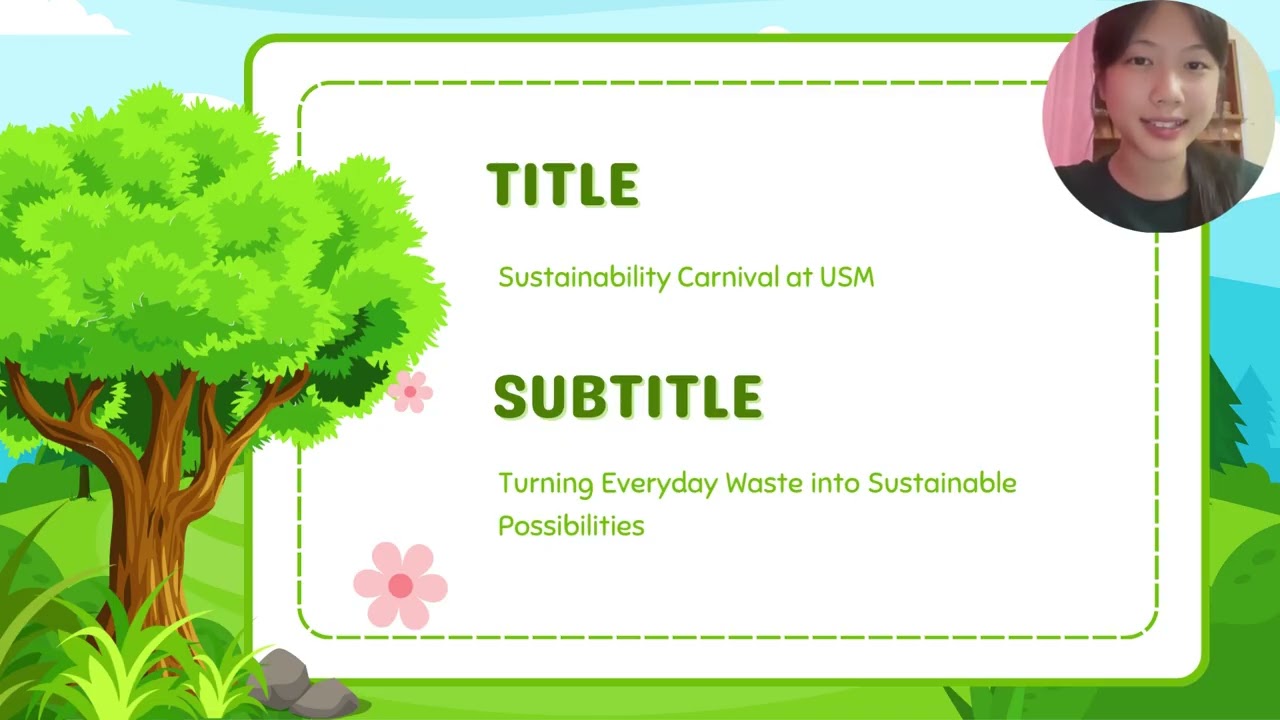 TITLE

Sustainability Carnival at USM

SUBTITLE

Turning Everyday Waste into Sustainable Possibilities